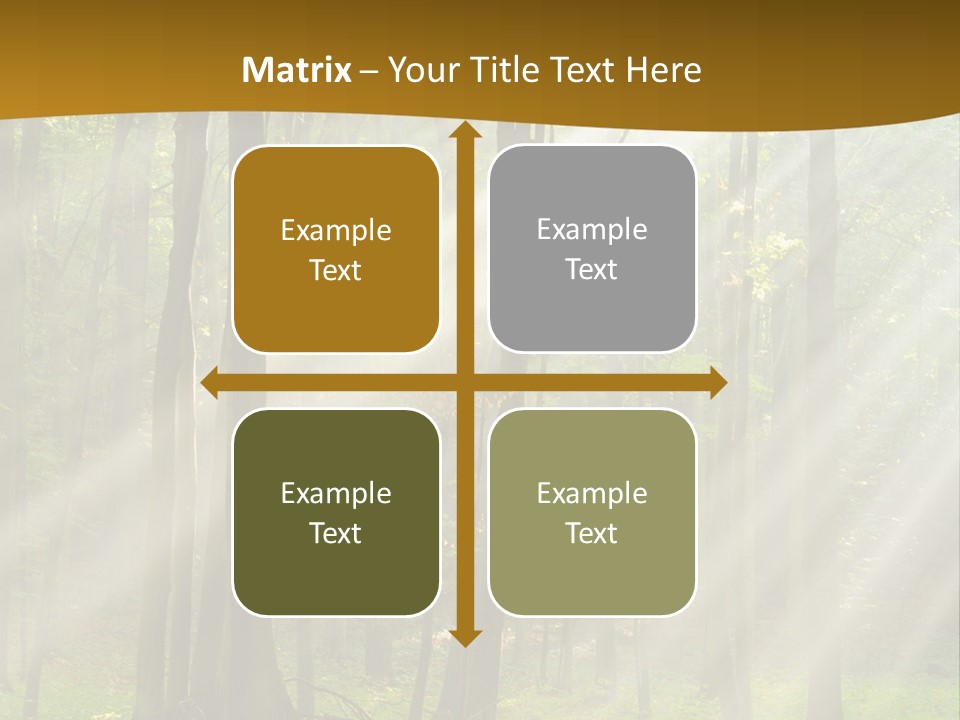 Matrix – Your Title Text Here

Example Text

Example Text

Example Text

Example Text